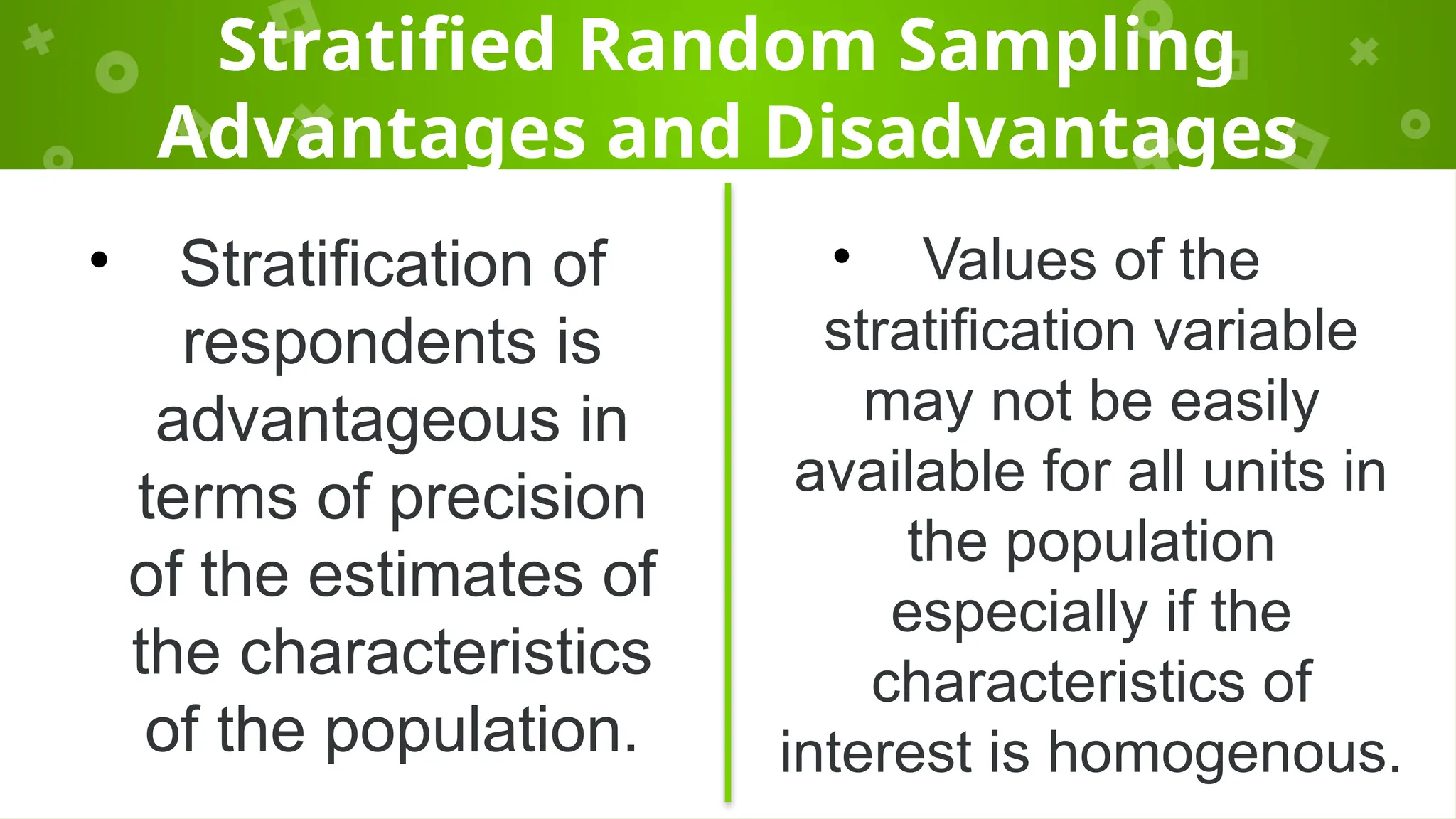 Stratified Random Sampling Advantages and Disadvantages

• Stratification of respondents is advantageous in terms of precision of the estimates of the characteristics of the population.

• Values of the stratification variable may not be easily available for all units in the population especially if the characteristics of interest is homogenous.